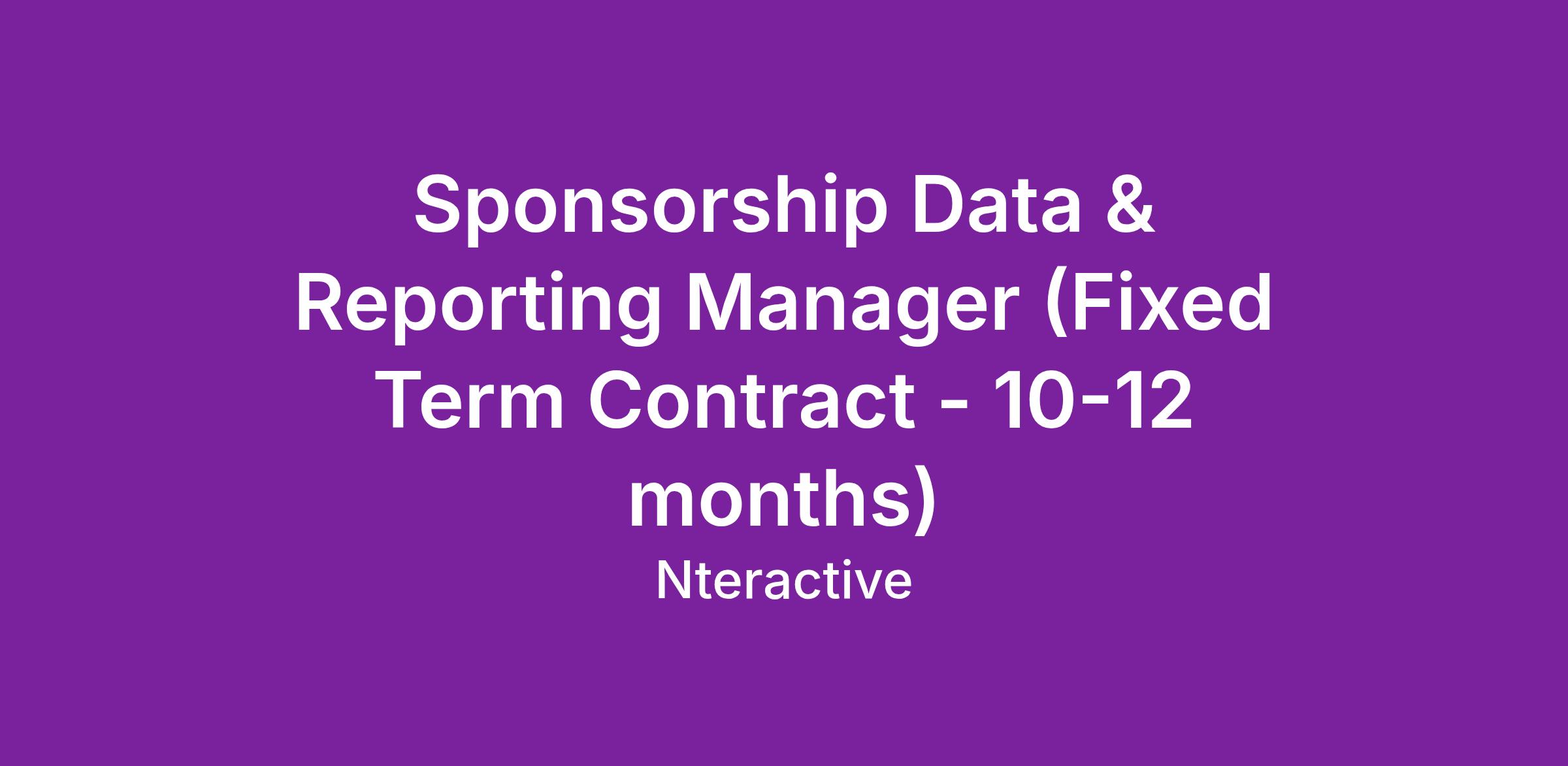 Sponsorship Data & Reporting Manager (Fixed Term Contract - 10-12 months)

Nteractive